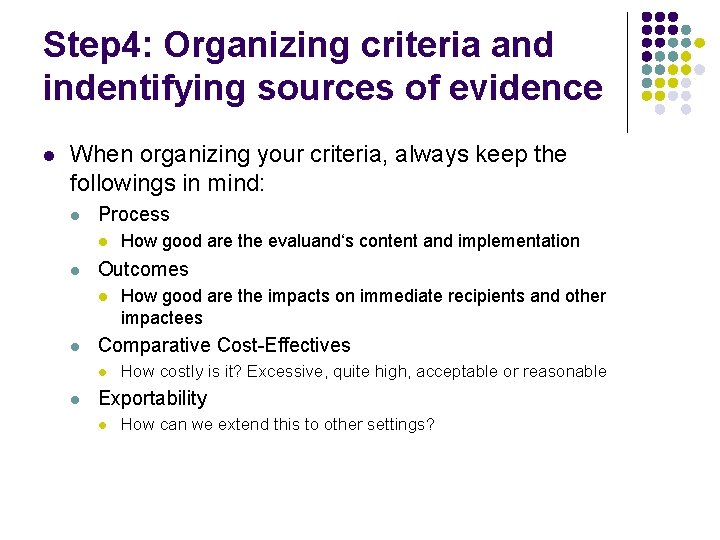 Step4: Organizing criteria and indentifying sources of evidence

- When organizing your criteria, always keep the followings in mind:
  - Process
    - How good are the evaluand's content and implementation
  - Outcomes
    - How good are the impacts on immediate recipients and other impactees
  - Comparative Cost-Effectives
    - How costly is it? Excessive, quite high, acceptable or reasonable
  - Exportability
    - How can we extend this to other settings?